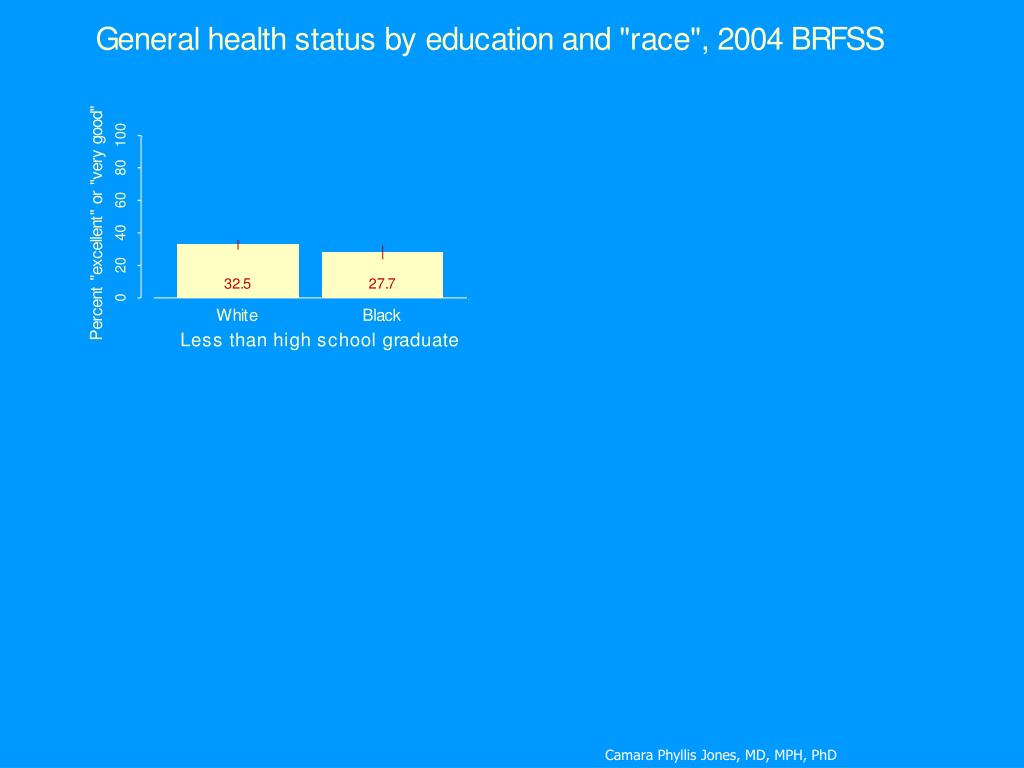 General health status by education and "race", 2004 BRFSS

Percent "excellent" or "very good"

100
80
60
40
20
0

32.5
27.7

White
Black

Less than high school graduate

Camara Phyllis Jones, MD, MPH, PhD